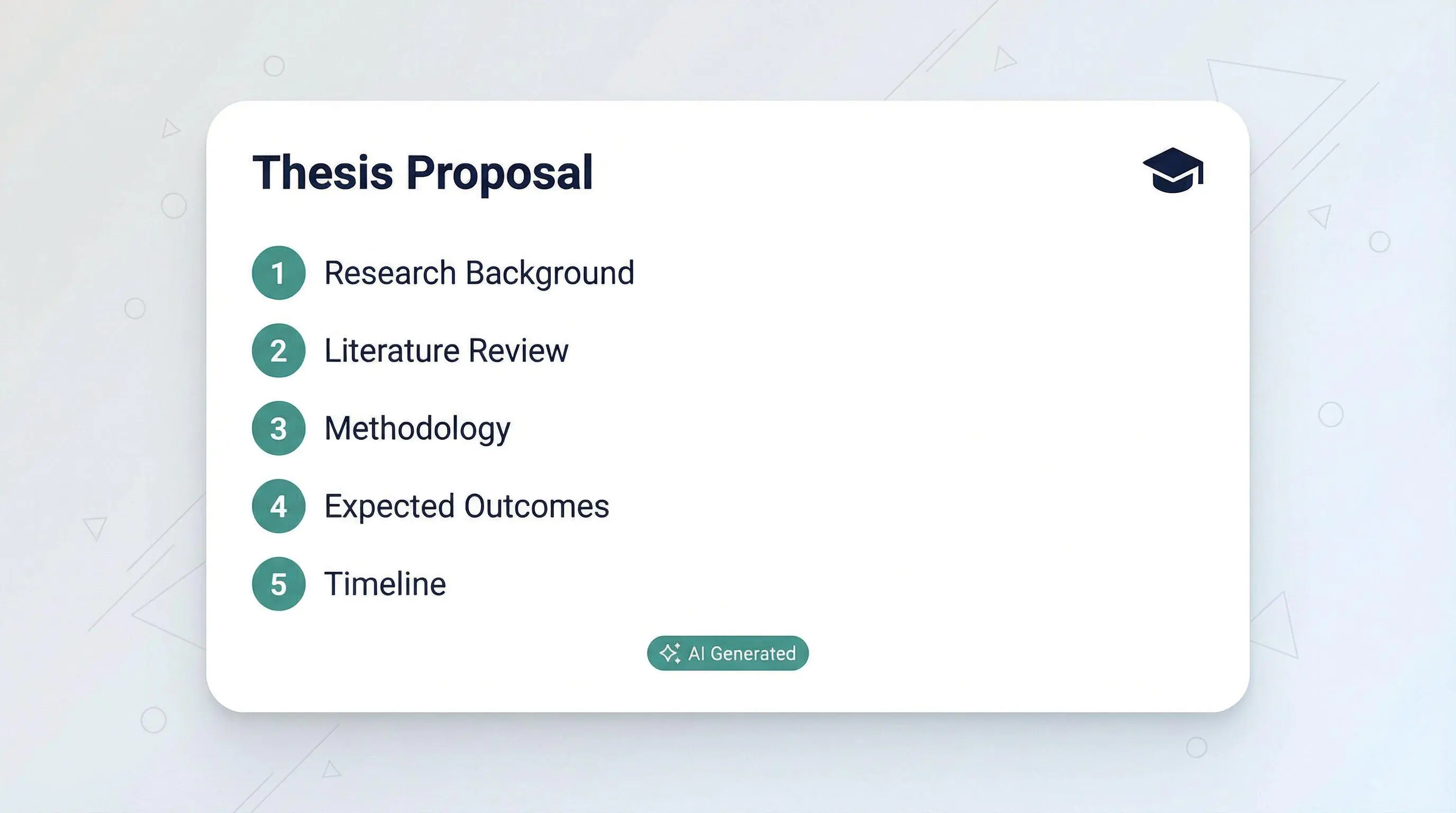 Thesis Proposal

1 Research Background
2 Literature Review
3 Methodology
4 Expected Outcomes
5 Timeline

AI Generated